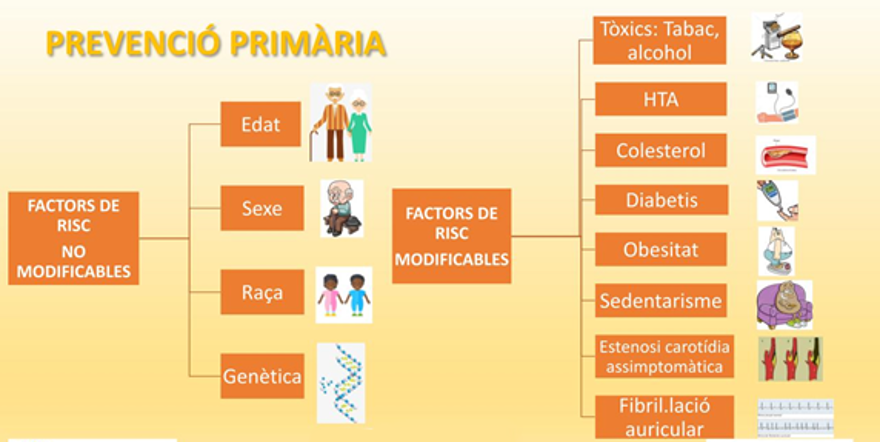 PREVENCIÓ PRIMÀRIA

FACTORS DE RISC NO MODIFICABLES

Edat

Sexe

Raça

Genètica

FACTORS DE RISC MODIFICABLES

Tòxics: Tabac, alcohol

HTA

Colesterol

Diabetis

Obesitat

Sedentarisme

Estenosi carotídia assimptomàtica

Fibril.lació auricular